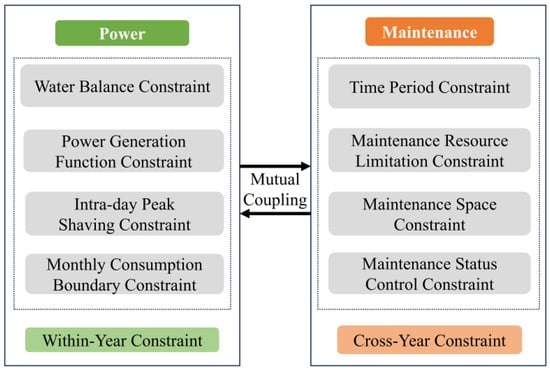 Power

Water Balance Constraint

Power Generation Function Constraint

Intra-day Peak Shaving Constraint

Monthly Consumption Boundary Constraint

Within-Year Constraint

Mutual Coupling

Maintenance

Time Period Constraint

Maintenance Resource Limitation Constraint

Maintenance Space Constraint

Maintenance Status Control Constraint

Cross-Year Constraint